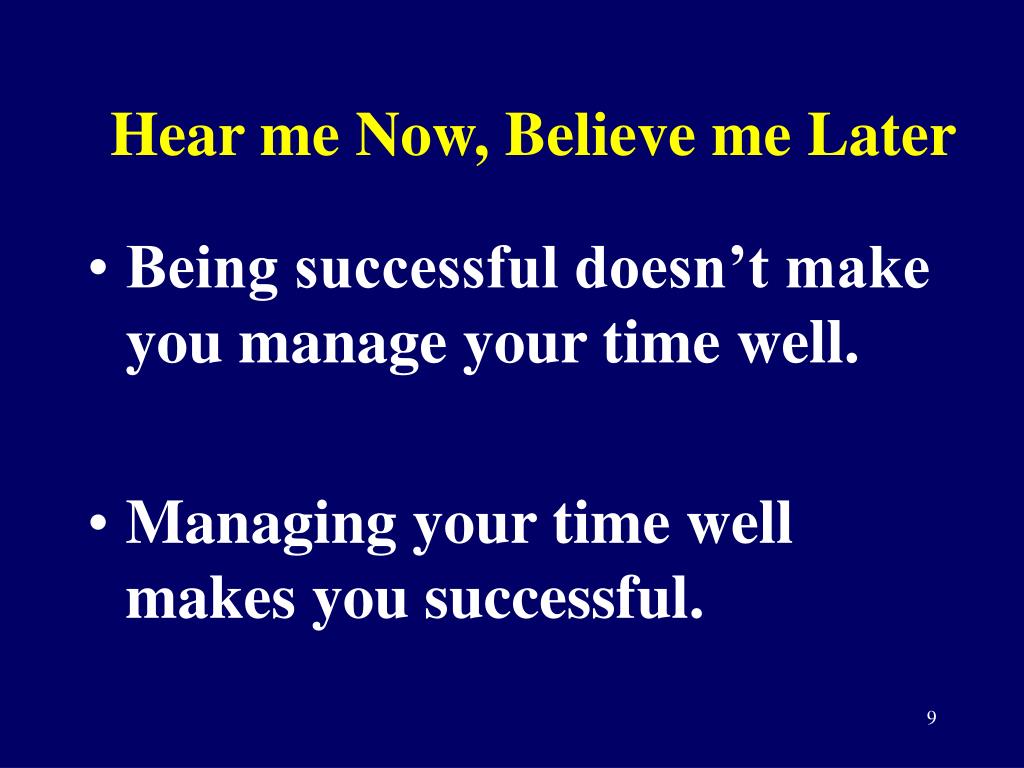 Hear me Now, Believe me Later

• Being successful doesn’t make you manage your time well.

• Managing your time well makes you successful.

9